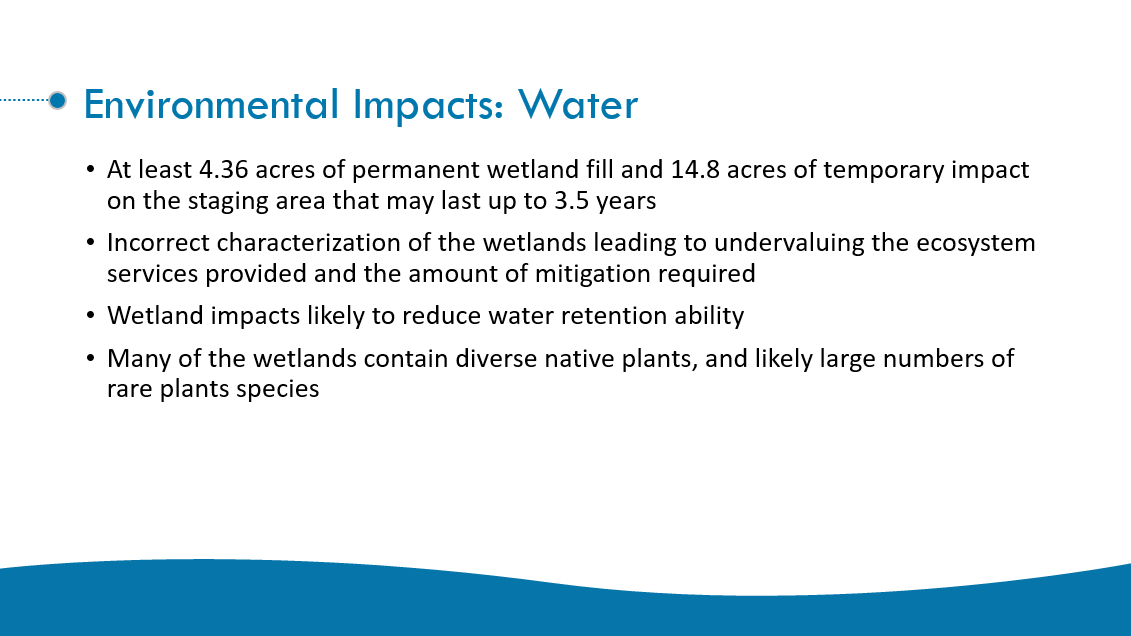 Environmental Impacts: Water

• At least 4.36 acres of permanent wetland fill and 14.8 acres of temporary impact on the staging area that may last up to 3.5 years

• Incorrect characterization of the wetlands leading to undervaluing the ecosystem services provided and the amount of mitigation required

• Wetland impacts likely to reduce water retention ability

• Many of the wetlands contain diverse native plants, and likely large numbers of rare plants species